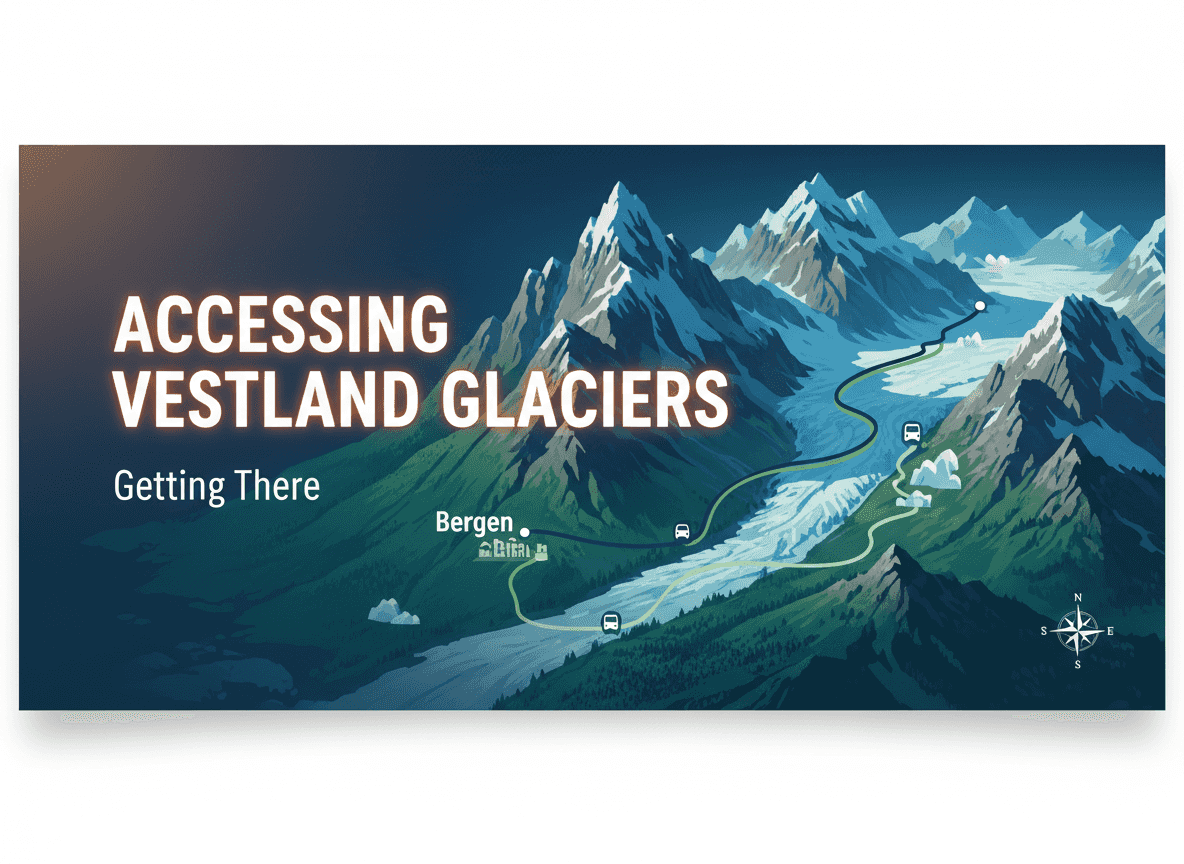 ACCESSING VESTLAND GLACIERS

Getting There

Bergen

N
S
E
S